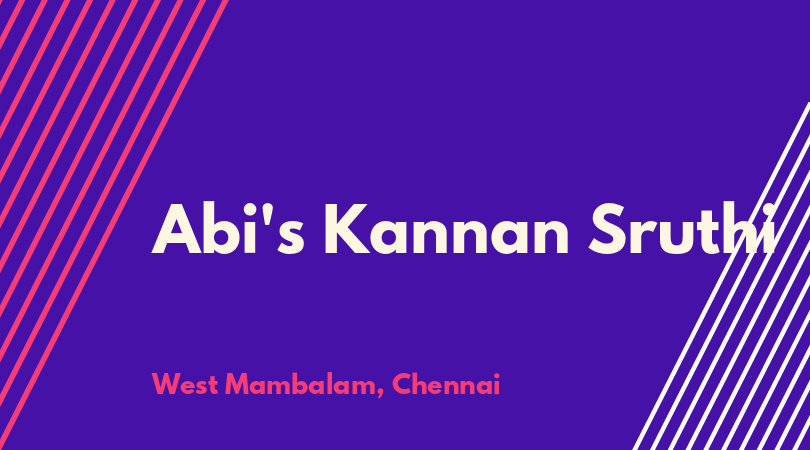 Abi's Kannan Sruthi

West Mambalam, Chennai